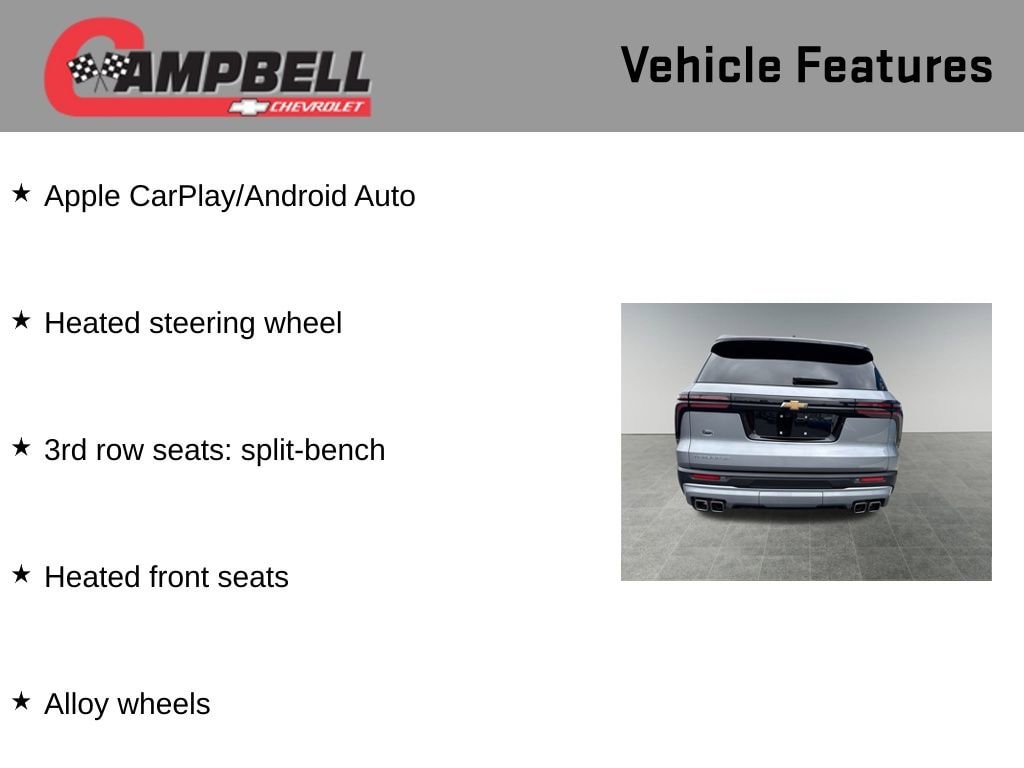 CAMPBELL
CHEVROLET

Vehicle Features

★ Apple CarPlay/Android Auto

★ Heated steering wheel

★ 3rd row seats: split-bench

★ Heated front seats

★ Alloy wheels